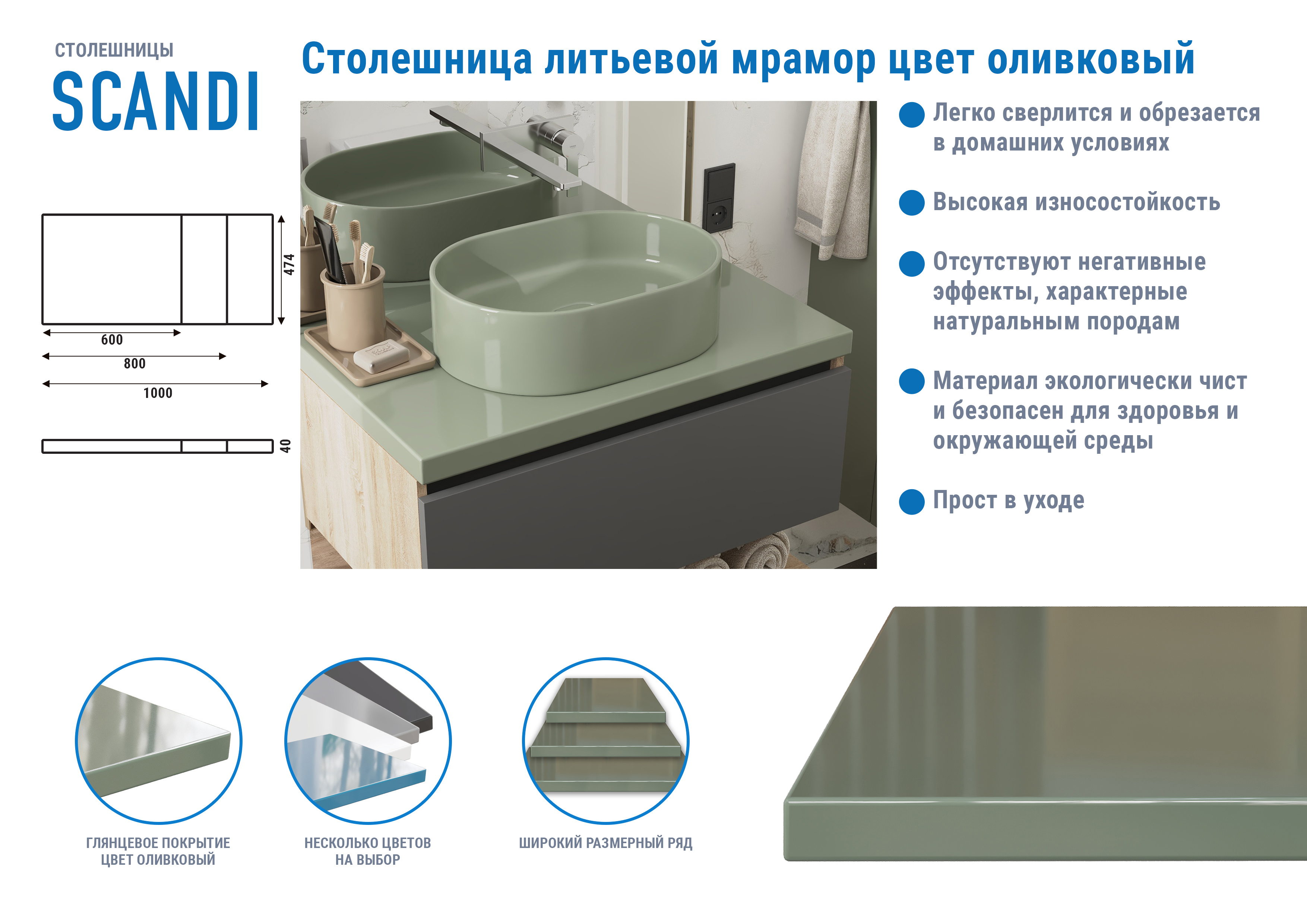 СТОЛЕШНИЦЫ
SCANDI

Столешница литьевой мрамор цвет оливковый

474
600
800
1000
40

Легко сверлится и обрезается в домашних условиях

Высокая износостойкость

Отсутствуют негативные эффекты, характерные натуральным породам

Материал экологически чист и безопасен для здоровья и окружающей среды

Прост в уходе

ГЛЯНЦЕВОЕ ПОКРЫТИЕ
ЦВЕТ ОЛИВКОВЫЙ

НЕСКОЛЬКО ЦВЕТОВ
НА ВЫБОР

ШИРОКИЙ РАЗМЕРНЫЙ РЯД